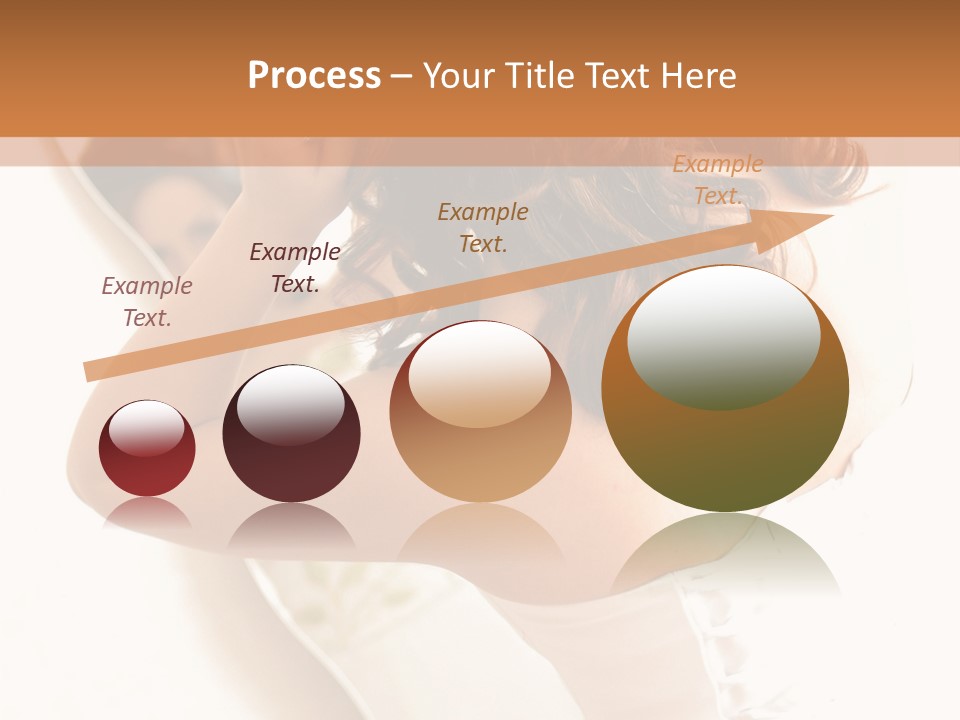 Process – Your Title Text Here

Example Text.

Example Text.

Example Text.

Example Text.